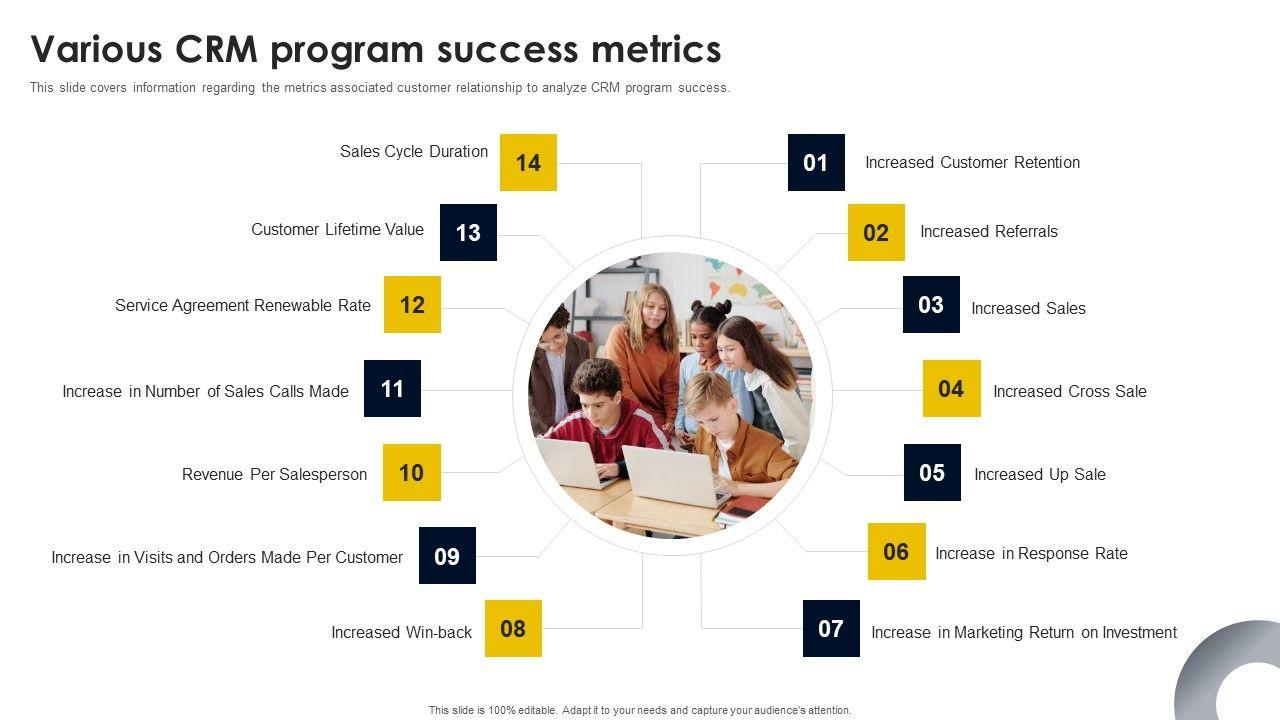 Various CRM program success metrics

This slide covers information regarding the metrics associated customer relationship to analyze CRM program success.

Sales Cycle Duration 14

Customer Lifetime Value 13

Service Agreement Renewable Rate 12

Increase in Number of Sales Calls Made 11

Revenue Per Salesperson 10

Increase in Visits and Orders Made Per Customer 09

Increased Win-back 08

01 Increased Customer Retention

02 Increased Referrals

03 Increased Sales

04 Increased Cross Sale

05 Increased Up Sale

06 Increase in Response Rate

07 Increase in Marketing Return on Investment

This slide is 100% editable. Adapt it to your needs and capture your audience's attention.